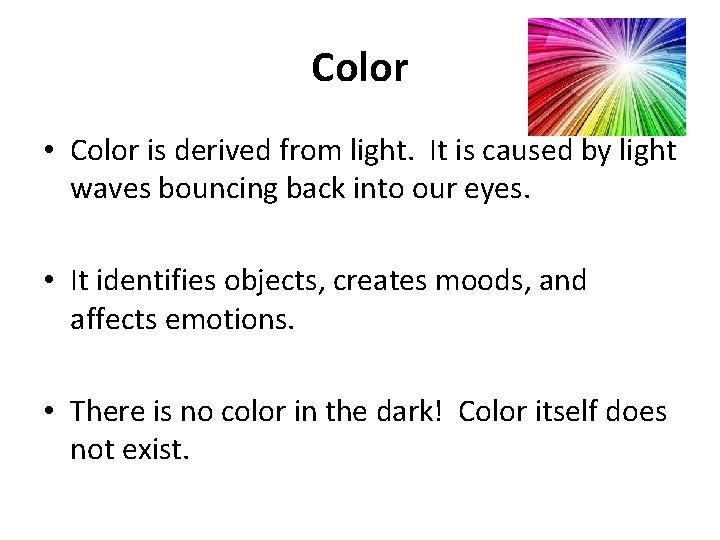 Color

• Color is derived from light. It is caused by light waves bouncing back into our eyes.

• It identifies objects, creates moods, and affects emotions.

• There is no color in the dark! Color itself does not exist.